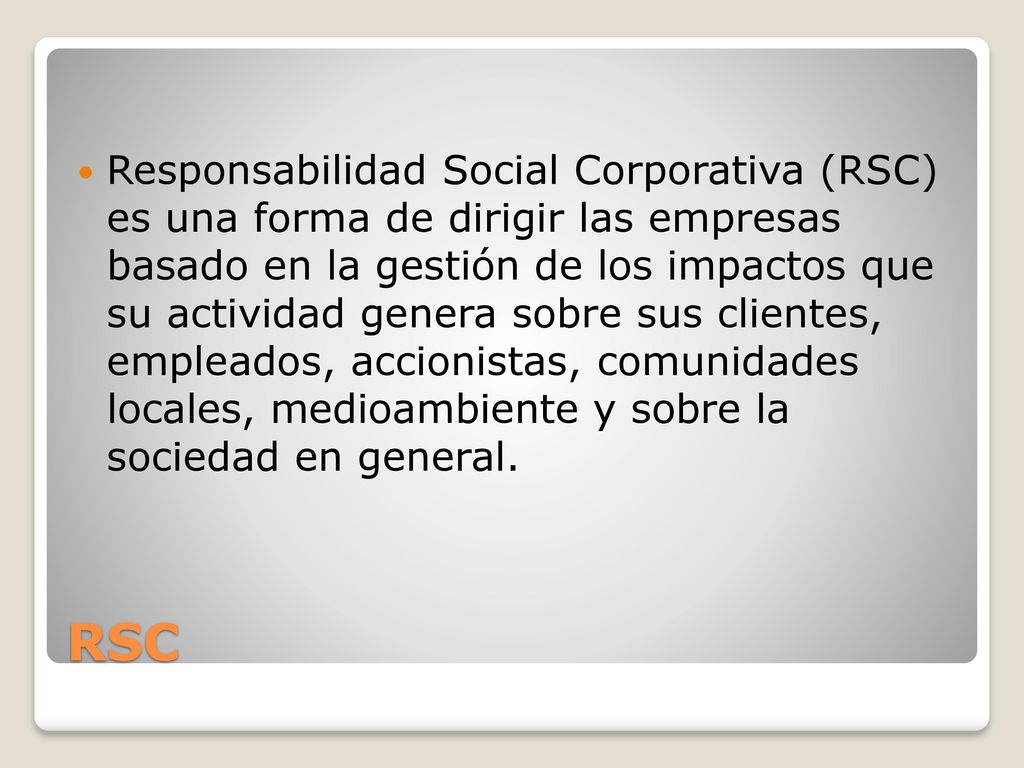 Responsabilidad Social Corporativa (RSC) es una forma de dirigir las empresas basado en la gestión de los impactos que su actividad genera sobre sus clientes, empleados, accionistas, comunidades locales, medioambiente y sobre la sociedad en general.

RSC